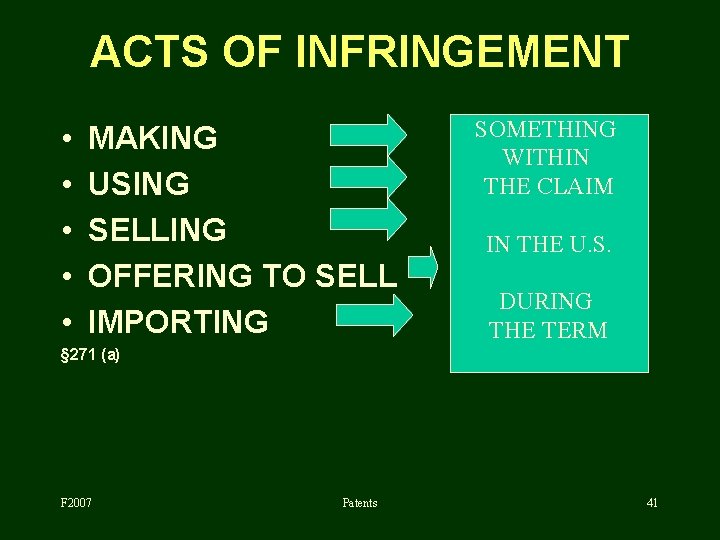 ACTS OF INFRINGEMENT

• MAKING
• USING
• SELLING
• OFFERING TO SELL
• IMPORTING
§271 (a)

SOMETHING WITHIN THE CLAIM

IN THE U.S.

DURING THE TERM

F2007

Patents

41